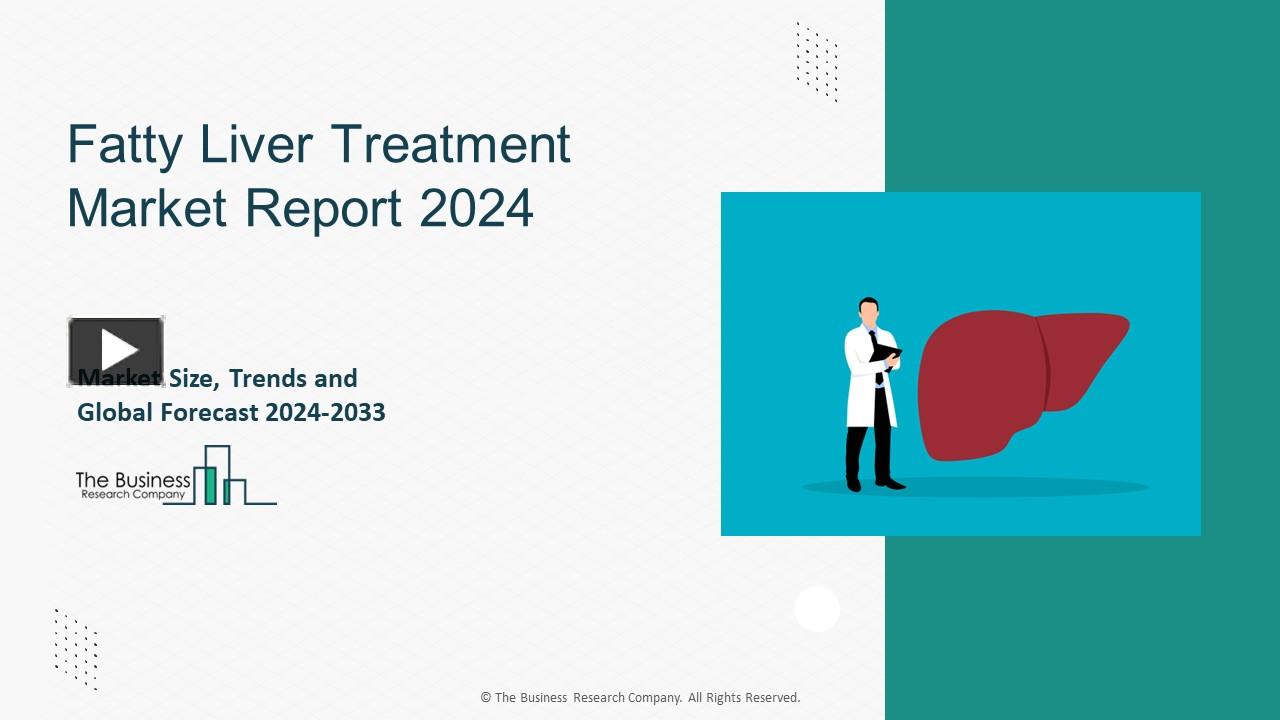 Fatty Liver Treatment Market Report 2024

Market Size, Trends and Global Forecast 2024-2033

The Business
Research Company

© The Business Research Company. All Rights Reserved.